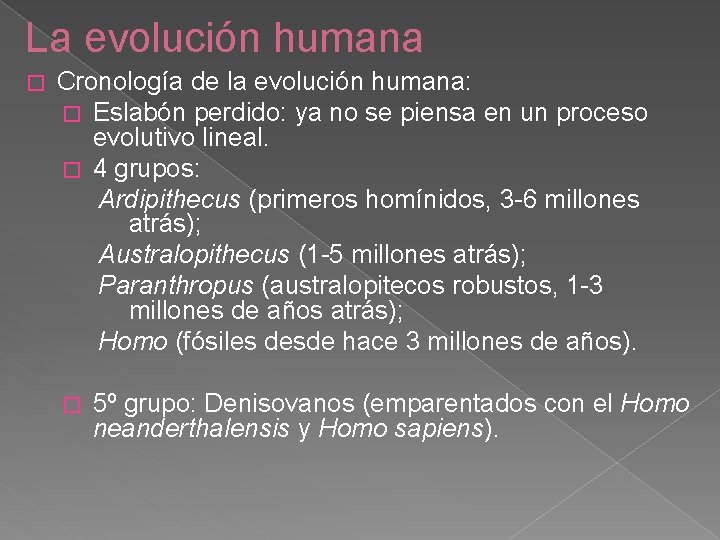 La evolución humana

Cronología de la evolución humana:

Eslabón perdido: ya no se piensa en un proceso evolutivo lineal.

4 grupos:

Ardipithecus (primeros homínidos, 3-6 millones atrás);

Australopithecus (1-5 millones atrás);

Paranthropus (australopitecos robustos, 1-3 millones de años atrás);

Homo (fósiles desde hace 3 millones de años).

5º grupo: Denisovanos (emparentados con el Homo neanderthalensis y Homo sapiens).